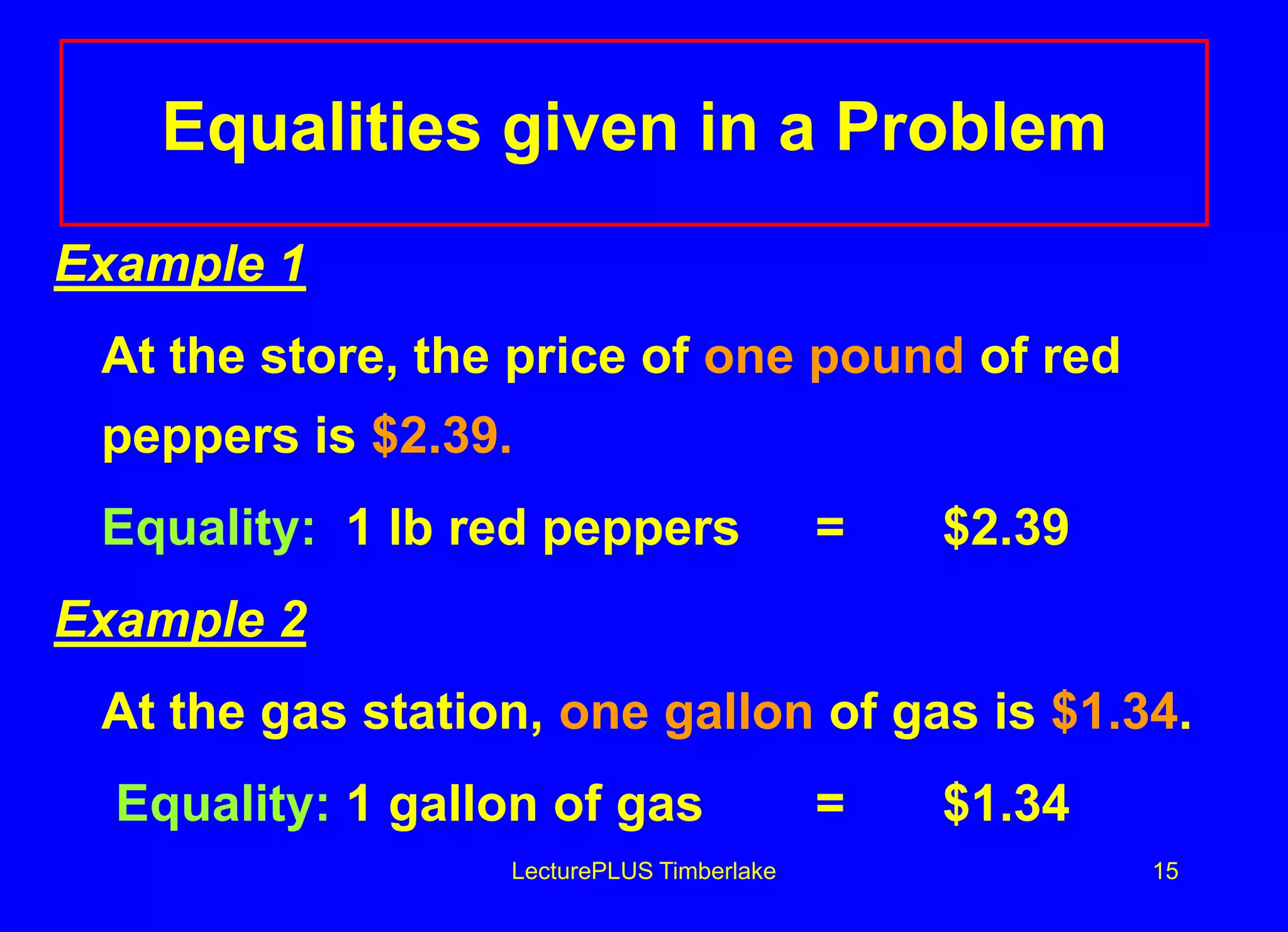 Equalities given in a Problem

Example 1

At the store, the price of one pound of red peppers is \$2.39.

Equality: 1 lb red peppers = \$2.39

Example 2

At the gas station, one gallon of gas is \$1.34.

Equality: 1 gallon of gas = \$1.34

LecturePLUS Timberlake

15